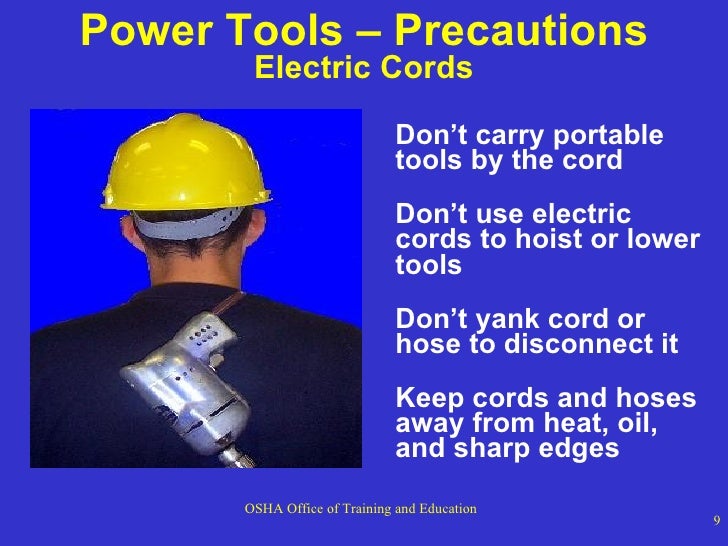 Power Tools – Precautions
Electric Cords

Don’t carry portable tools by the cord

Don’t use electric cords to hoist or lower tools

Don’t yank cord or hose to disconnect it

Keep cords and hoses away from heat, oil, and sharp edges

OSHA Office of Training and Education

9